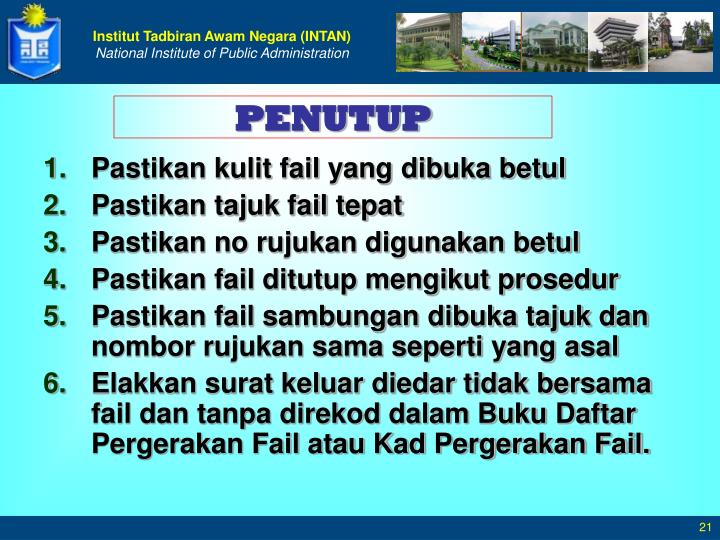 Institut Tadbiran Awam Negara (INTAN)
National Institute of Public Administration

PENUTUP

1. Pastikan kulit fail yang dibuka betul
2. Pastikan tajuk fail tepat
3. Pastikan no rujukan digunakan betul
4. Pastikan fail ditutup mengikut prosedur
5. Pastikan fail sambungan dibuka tajuk dan nombor rujukan sama seperti yang asal
6. Elakkan surat keluar diedar tidak bersama fail dan tanpa direkod dalam Buku Daftar Pergerakan Fail atau Kad Pergerakan Fail.

21